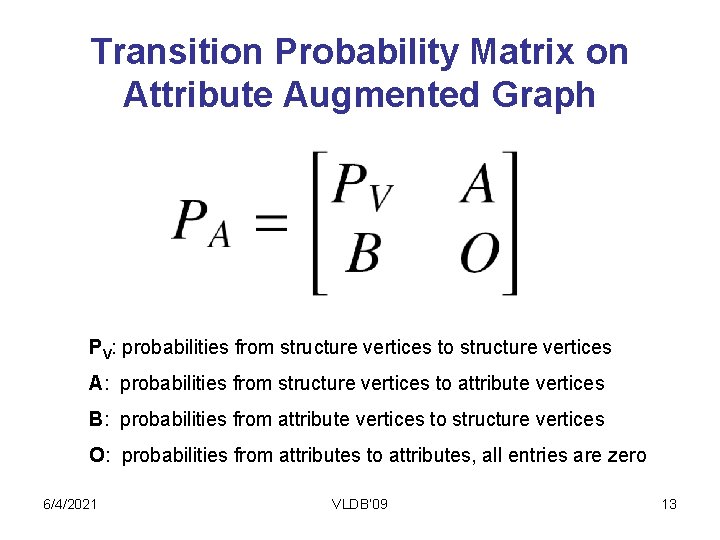 Transition Probability Matrix on Attribute Augmented Graph

$P_A = \begin{bmatrix} P_V & A \\ B & O \end{bmatrix}$

$P_V$: probabilities from structure vertices to structure vertices

A: probabilities from structure vertices to attribute vertices

B: probabilities from attribute vertices to structure vertices

O: probabilities from attributes to attributes, all entries are zero

6/4/2021

VLDB'09

13